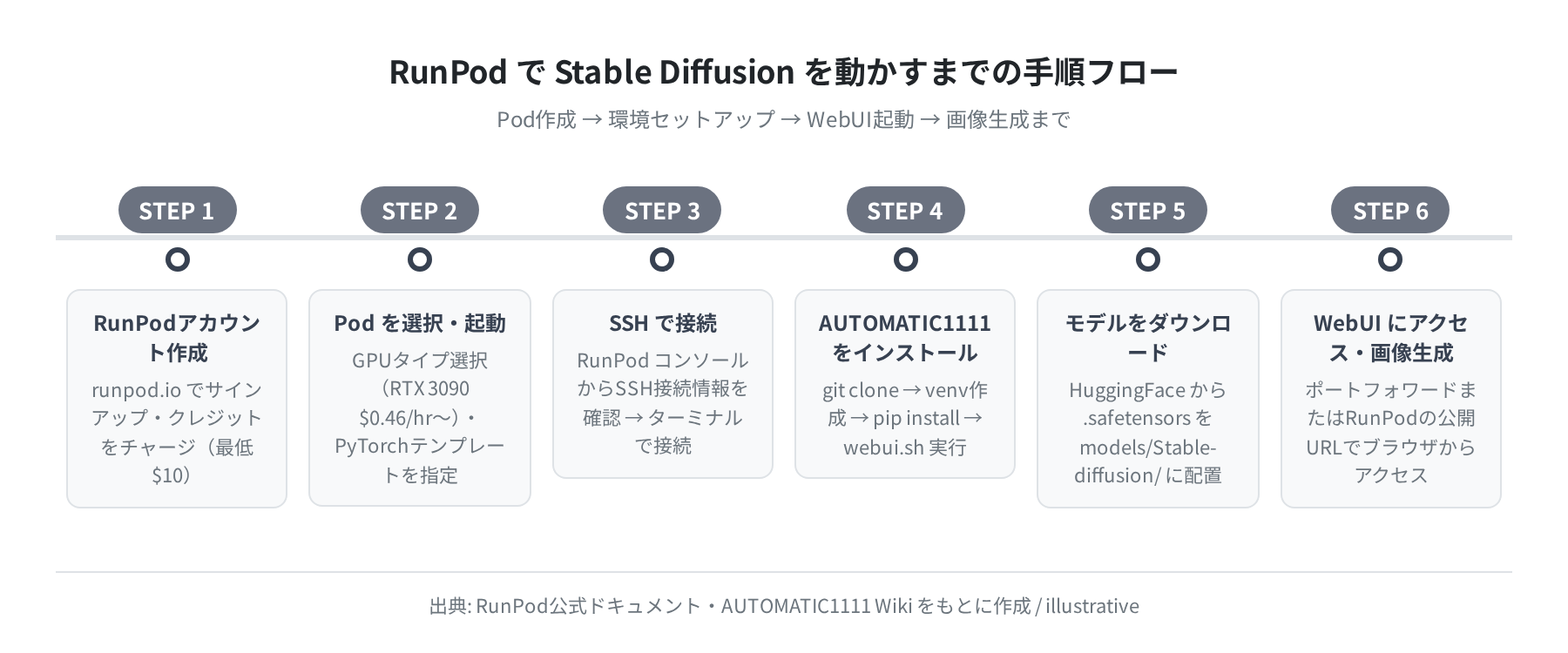 RunPod で Stable Diffusion を動かすまでの手順フロー

Pod作成 → 環境セットアップ → WebUI起動 → 画像生成まで

STEP 1

RunPodアカウント作成

runpod.io でサインアップ・クレジットをチャージ（最低$10）

STEP 2

Pod を選択・起動

GPUタイプ選択（RTX 3090 $0.46/hr〜）・PyTorchテンプレートを指定

STEP 3

SSH で接続

RunPod コンソールからSSH接続情報を確認 → ターミナルで接続

STEP 4

AUTOMATIC1111 をインストール

git clone → venv作成 → pip install → webui.sh 実行

STEP 5

モデルをダウンロード

HuggingFace から .safetensors を models/Stable-diffusion/ に配置

STEP 6

WebUI にアクセス・画像生成

ポートフォワードまたはRunPodの公開URLでブラウザからアクセス

出典: RunPod公式ドキュメント・AUTOMATIC1111 Wiki をもとに作成 / illustrative